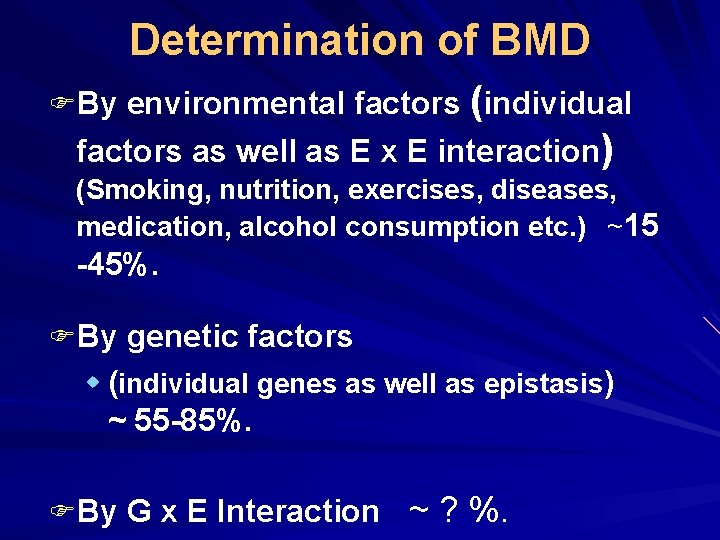 Determination of BMD

By environmental factors (individual factors as well as E x E interaction) (Smoking, nutrition, exercises, diseases, medication, alcohol consumption etc.) ~15 -45%.

By genetic factors

(individual genes as well as epistasis) ~ 55-85%.

By G x E Interaction ~ ? %.